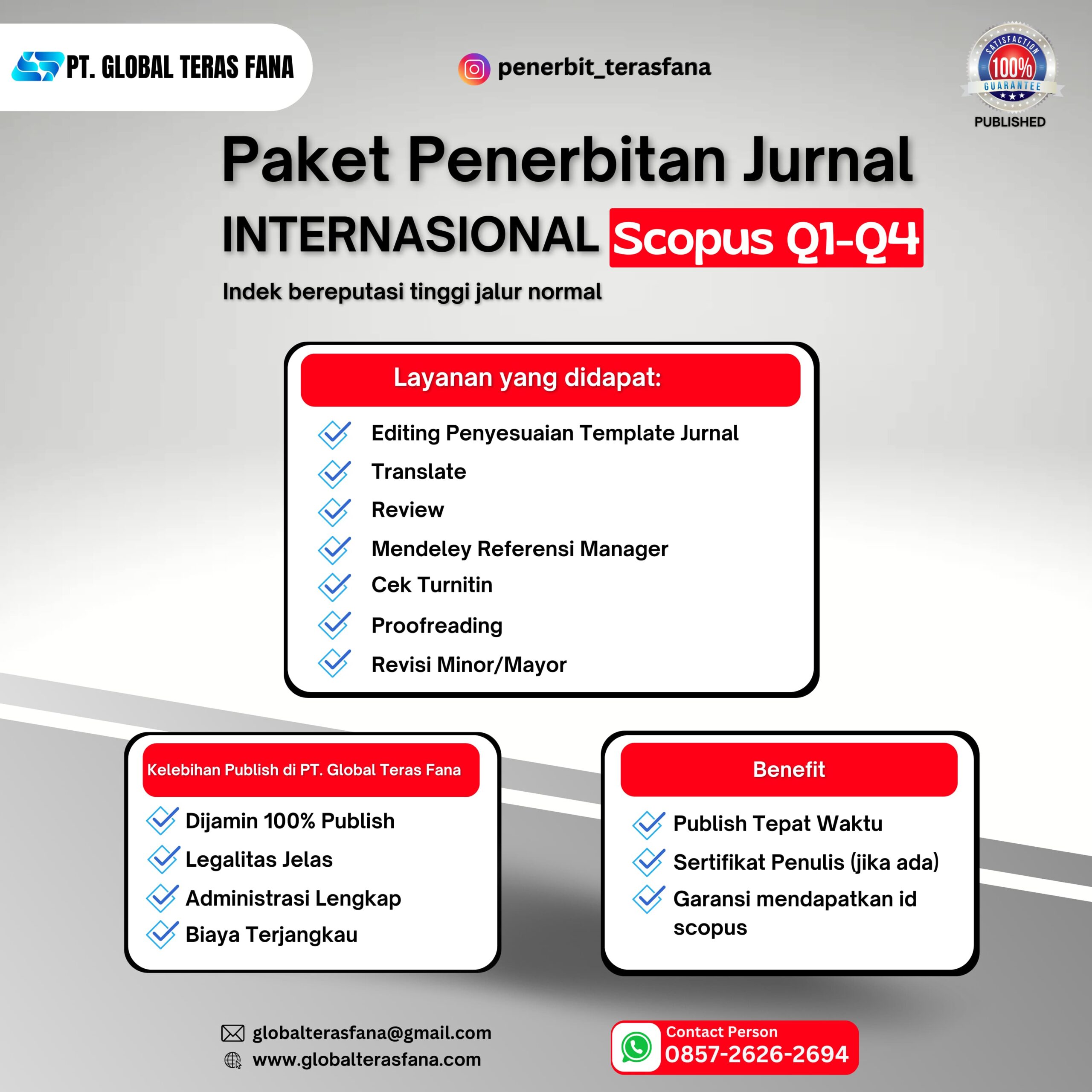 PT. GLOBAL TERAS FANA

penerbit_terasfana

SATISFACTION 100% GUARANTEE
PUBLISHED

Paket Penerbitan Jurnal
INTERNASIONAL Scopus Q1-Q4

Indek bereputasi tinggi jalur normal

Layanan yang didapat:

Editing Penyesuaian Template Jurnal
Translate
Review
Mendeley Referensi Manager
Cek Turnitin
Proofreading
Revisi Minor/Mayor

Kelebihan Publish di PT. Global Teras Fana

Dijamin 100% Publish
Legalitas Jelas
Administrasi Lengkap
Biaya Terjangkau

Benefit

Publish Tepat Waktu
Sertifikat Penulis (jika ada)
Garansi mendapatkan id scopus

globalterasfana@gmail.com
www.globalterasfana.com

Contact Person
0857-2626-2694